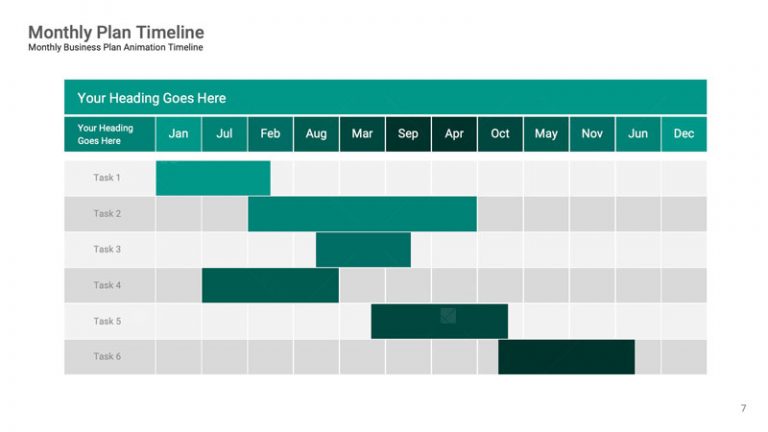 Monthly Plan Timeline
Monthly Business Plan Animation Timeline

Your Heading Goes Here

| Your Heading Goes Here | Jan | Jul | Feb | Aug | Mar | Sep | Apr | Oct | May | Nov | Jun | Dec |
|---|---|---|---|---|---|---|---|---|---|---|---|---|
| Task 1 | | | | | | | | | | | | |
| Task 2 | | | | | | | | | | | | |
| Task 3 | | | | | | | | | | | | |
| Task 4 | | | | | | | | | | | | |
| Task 5 | | | | | | | | | | | | |
| Task 6 | | | | | | | | | | | | |

7